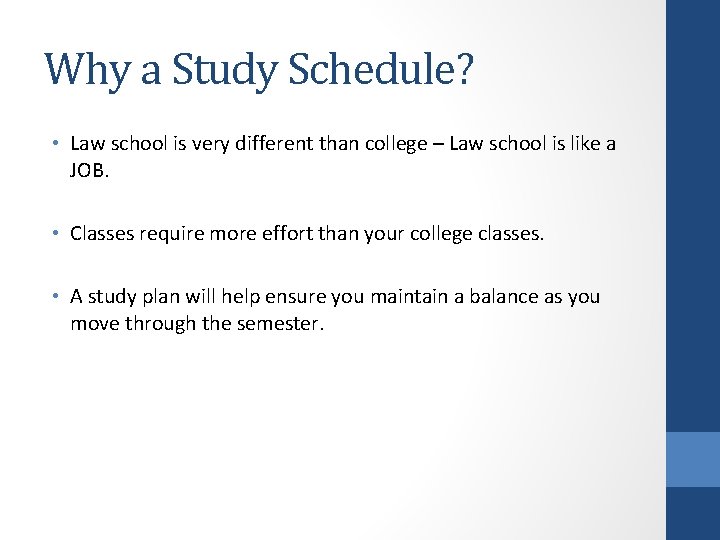 Why a Study Schedule?

• Law school is very different than college – Law school is like a JOB.

• Classes require more effort than your college classes.

• A study plan will help ensure you maintain a balance as you move through the semester.